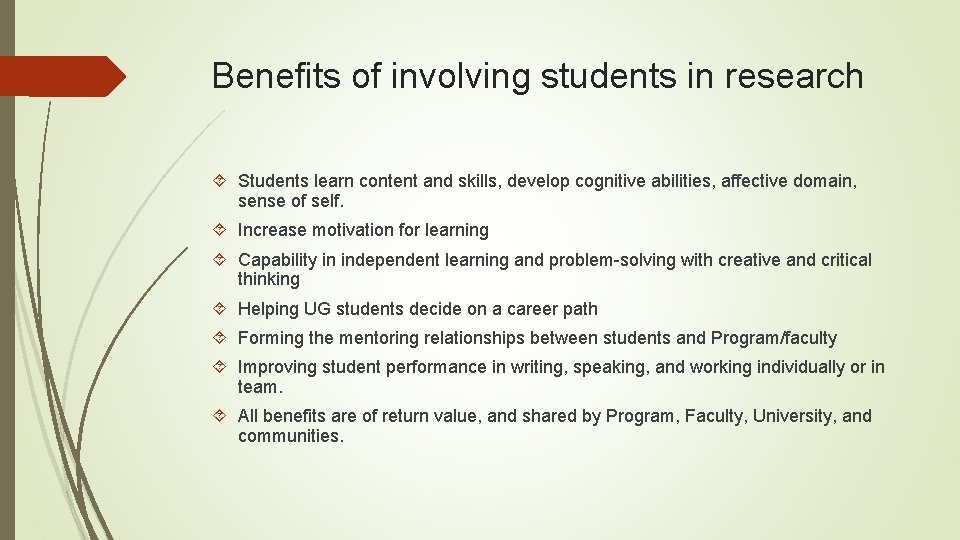 Benefits of involving students in research

Students learn content and skills, develop cognitive abilities, affective domain, sense of self.

Increase motivation for learning

Capability in independent learning and problem-solving with creative and critical thinking

Helping UG students decide on a career path

Forming the mentoring relationships between students and Program/faculty

Improving student performance in writing, speaking, and working individually or in team.

All benefits are of return value, and shared by Program, Faculty, University, and communities.